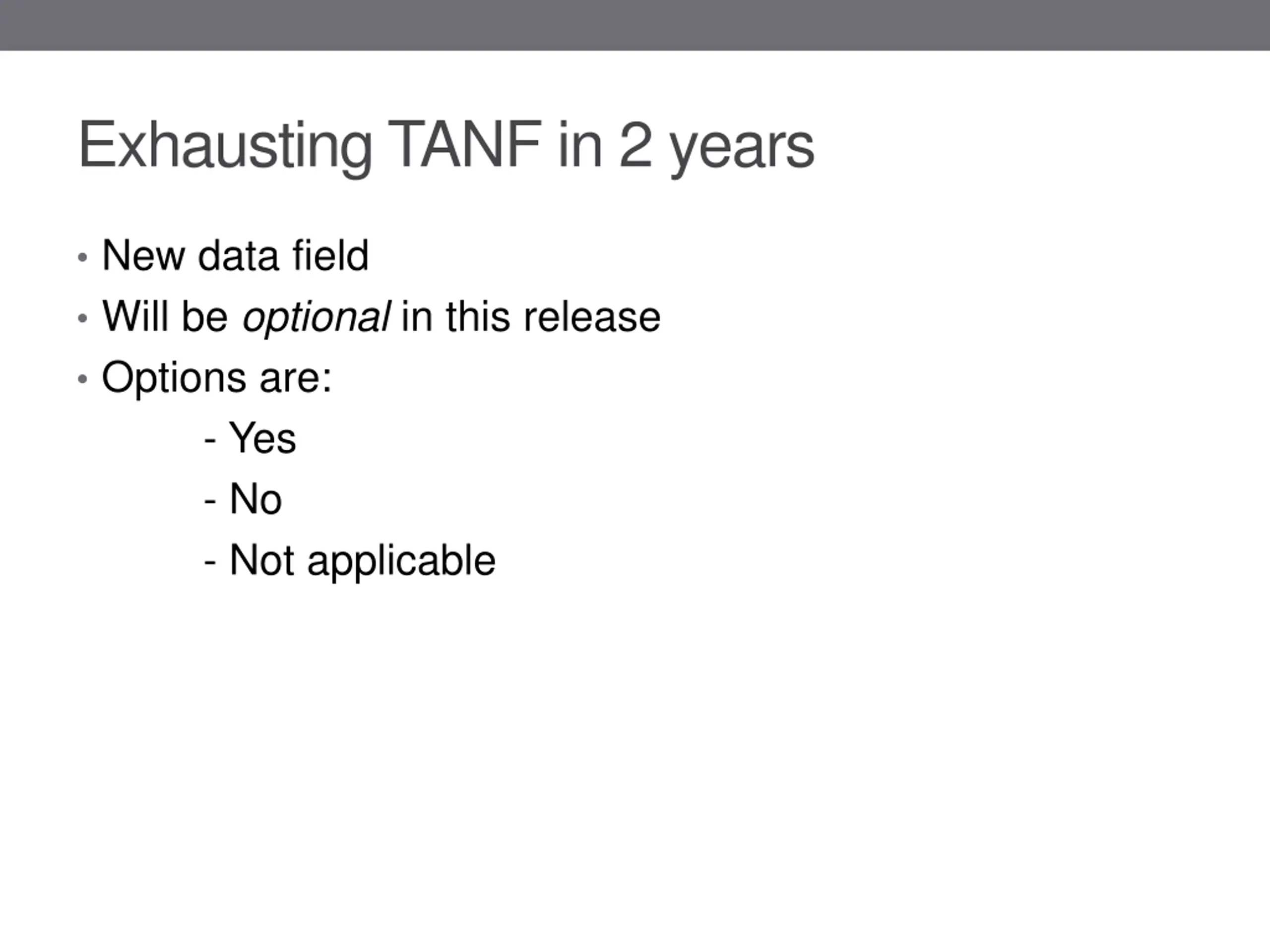 Exhausting TANF in 2 years

• New data field
• Will be optional in this release
• Options are:
- Yes
- No
- Not applicable